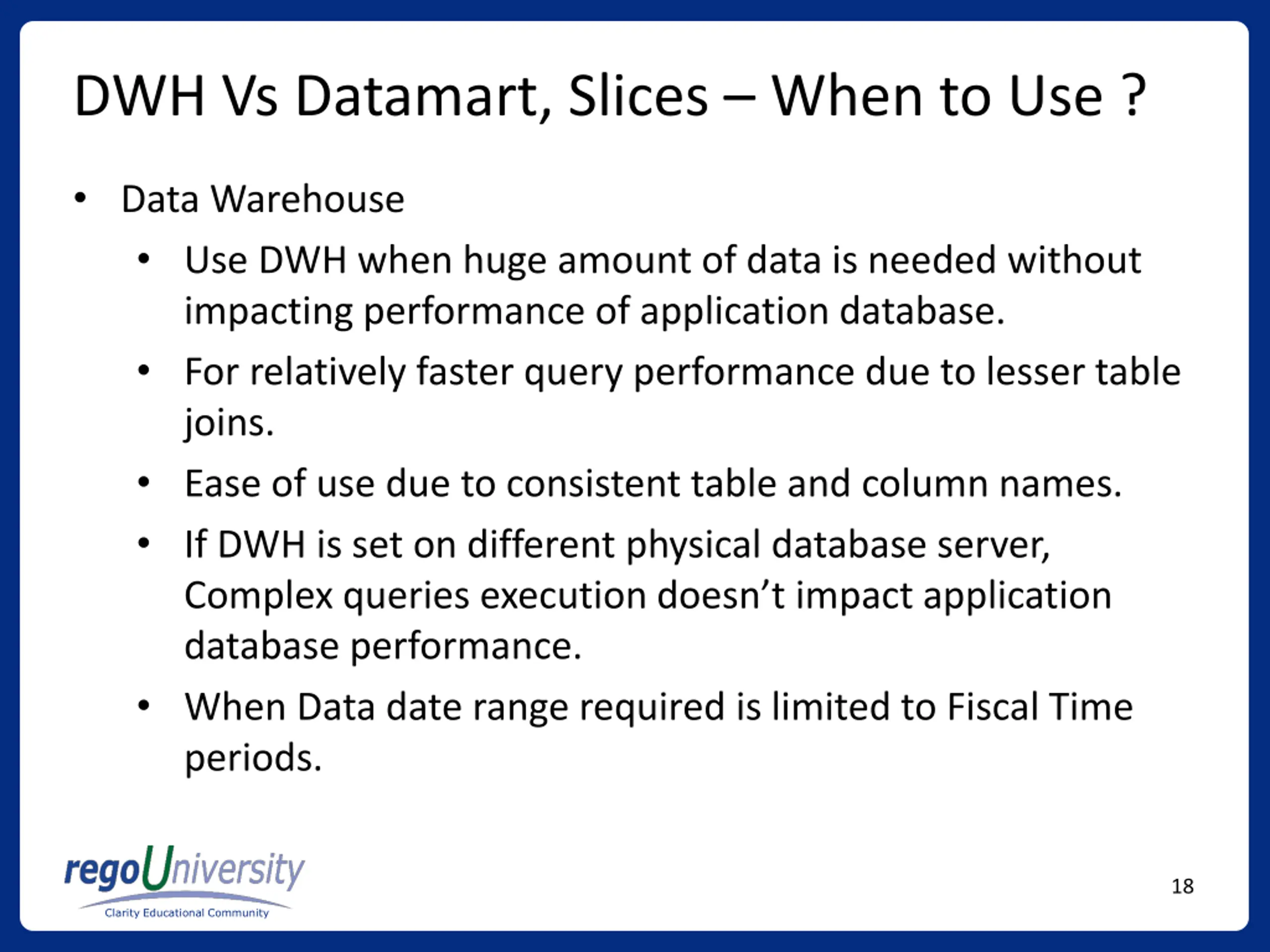 DWH Vs Datamart, Slices – When to Use ?

• Data Warehouse

• Use DWH when huge amount of data is needed without impacting performance of application database.

• For relatively faster query performance due to lesser table joins.

• Ease of use due to consistent table and column names.

• If DWH is set on different physical database server, Complex queries execution doesn't impact application database performance.

• When Data date range required is limited to Fiscal Time periods.

regoUniversity
Clarity Educational Community

18